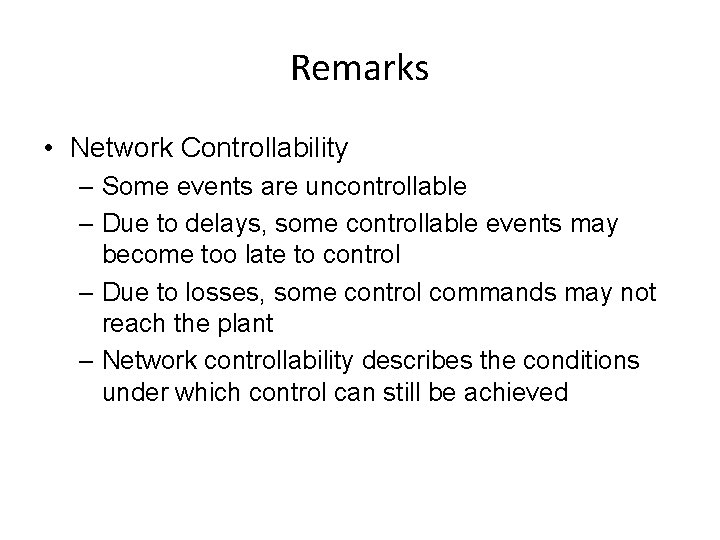 Remarks

• Network Controllability
  – Some events are uncontrollable
  – Due to delays, some controllable events may become too late to control
  – Due to losses, some control commands may not reach the plant
  – Network controllability describes the conditions under which control can still be achieved